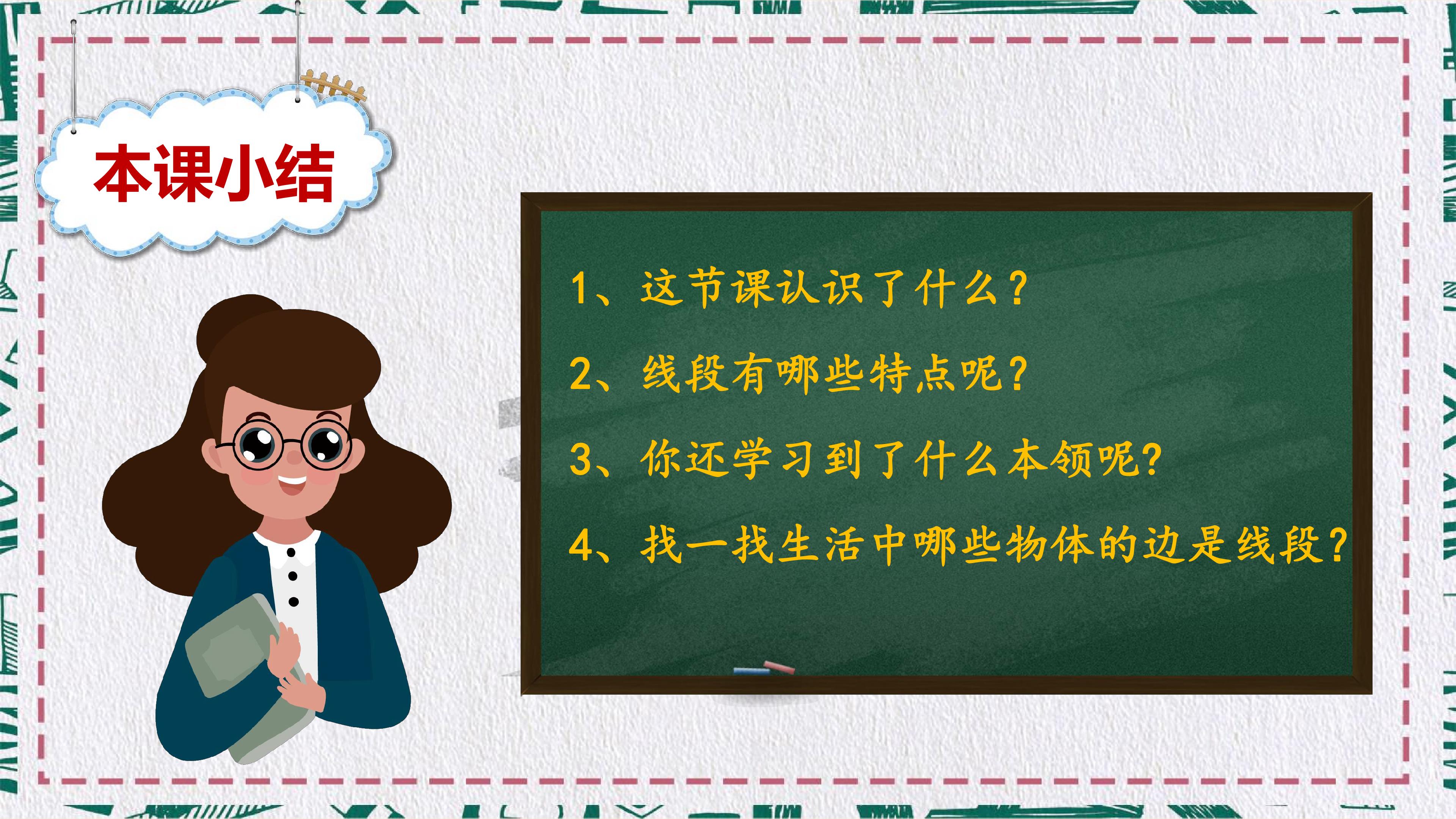 本课小结

1、这节课认识了什么？

2、线段有哪些特点呢？

3、你还学习到了什么本领呢?

4、找一找生活中哪些物体的边是线段？